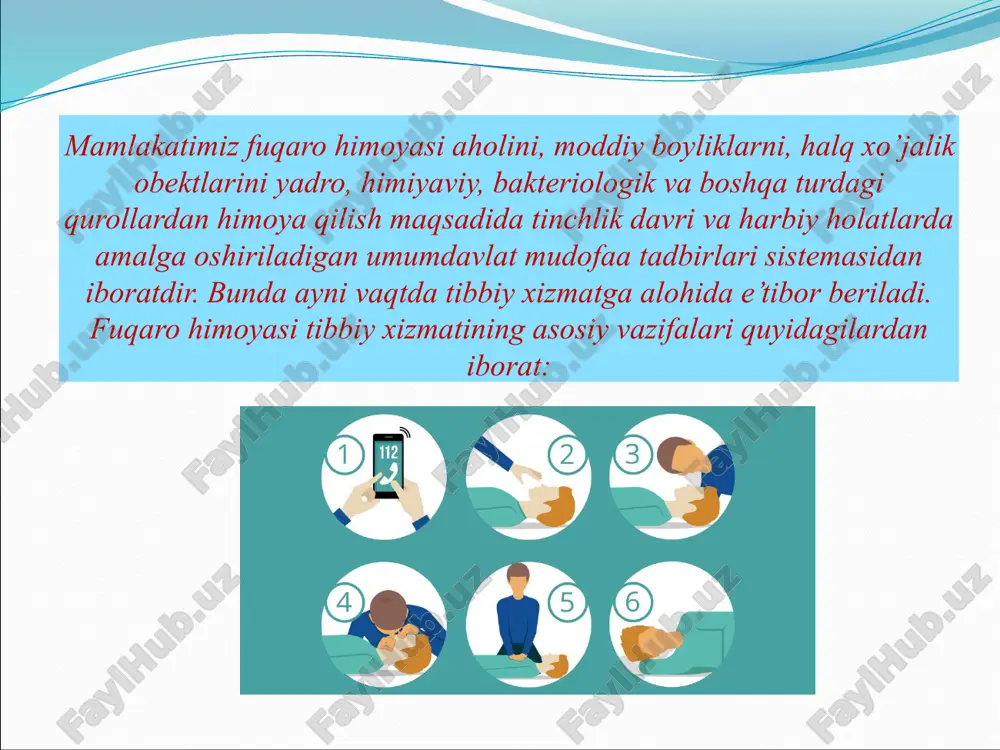 Mamlakatimiz fuqaro himoyasi aholini, moddiy boyliklarni, halq xo’jalik obektlarini yadro, himiyaviy, bakteriologik va boshqa turdagi qurollardan himoya qilish maqsadida tinchlik davri va harbiy holatlarda amalga oshiriladigan umumdavlat mudofaa tadbirlari sistemasidan iboratdir. Bunda ayni vaqtda tibbiy xizmatga alohida e’tibor beriladi. Fuqaro himoyasi tibbiy xizmatining asosiy vazifalari quyidagilardan iborat:

1
112
2
3
4
5
6

FaylHub.uz